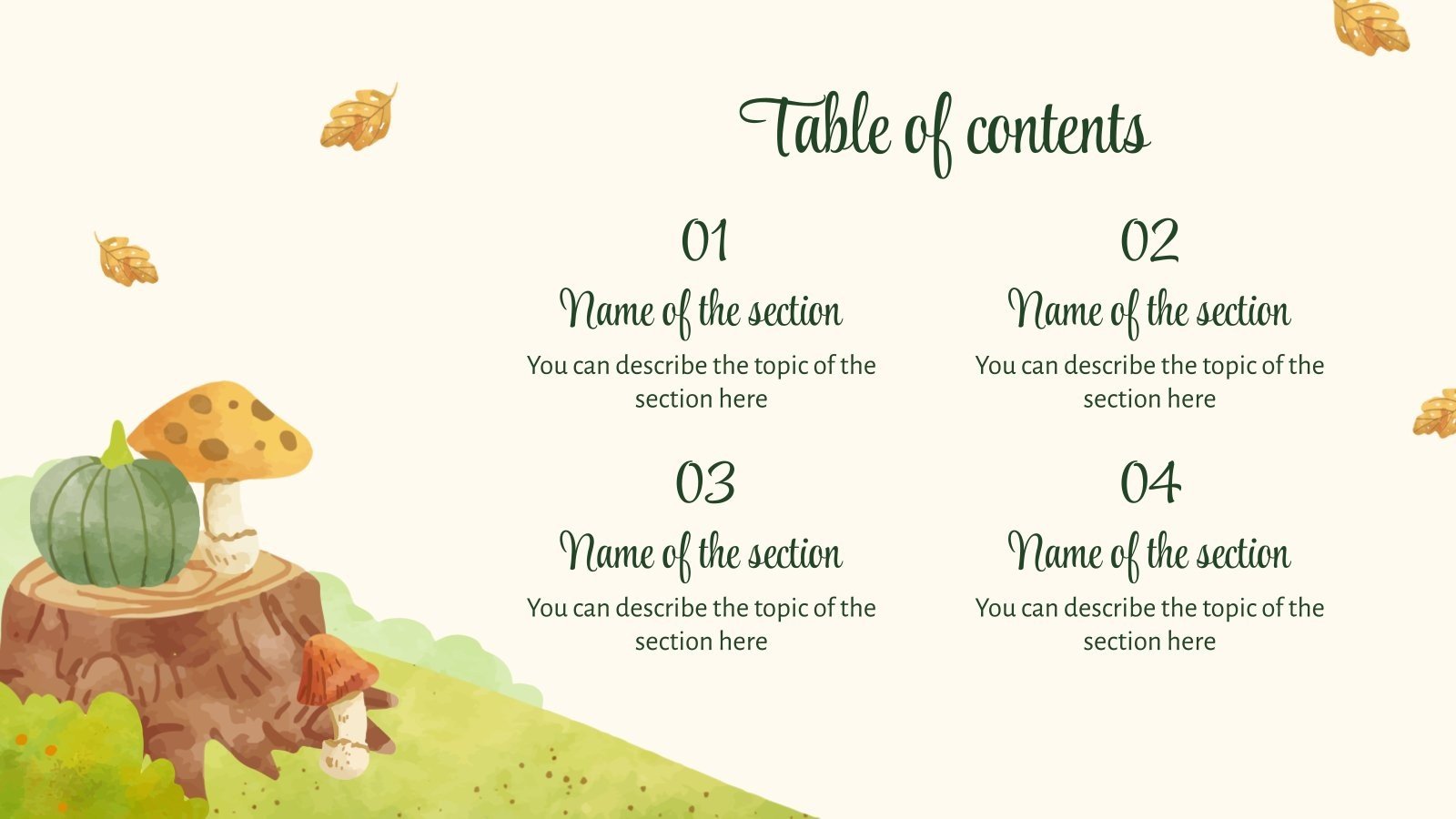 Table of contents

01

Name of the section

You can describe the topic of the section here

02

Name of the section

You can describe the topic of the section here

03

Name of the section

You can describe the topic of the section here

04

Name of the section

You can describe the topic of the section here